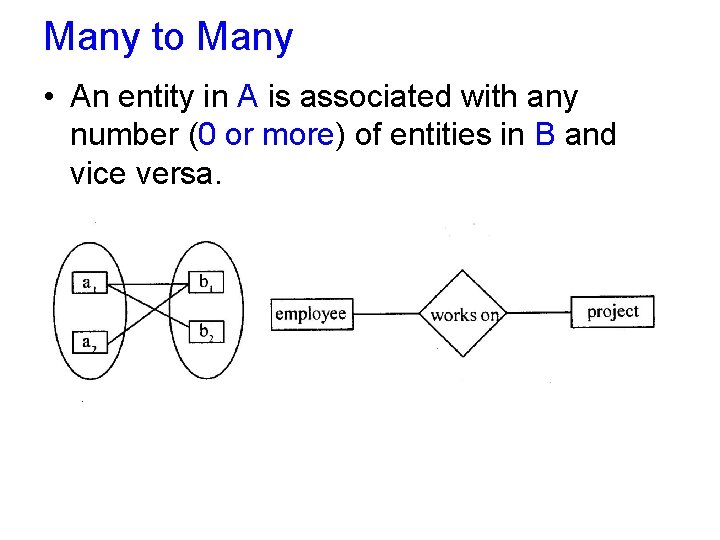 Many to Many

• An entity in A is associated with any number (0 or more) of entities in B and vice versa.

$a_1$
$a_2$
$b_1$
$b_2$

employee
works on
project